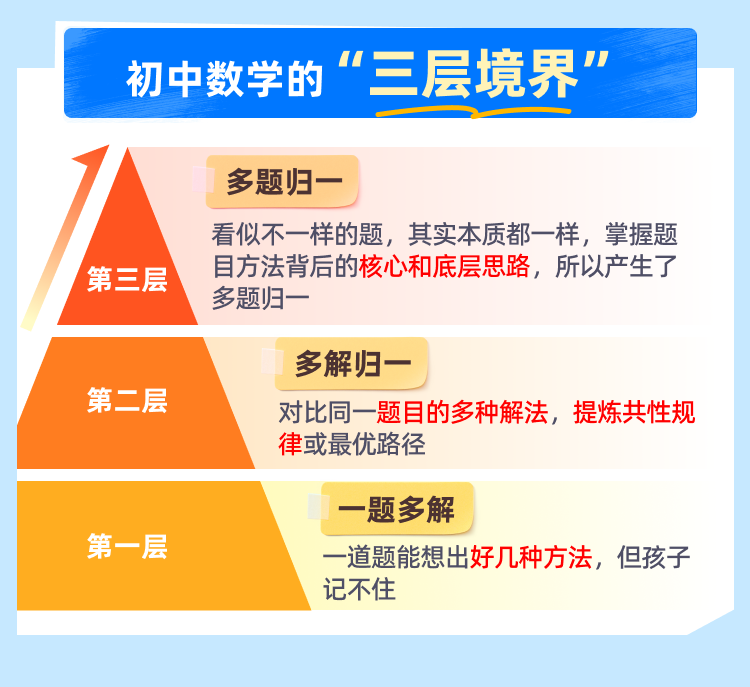 初中数学的“三层境界”

第三层

多题归一

看似不一样的题，其实本质都一样，掌握题目方法背后的核心和底层思路，所以产生了多题归一

第二层

多解归一

对比同一题目的多种解法，提炼共性规律或最优路径

第一层

一题多解

一道题能想出好几种方法，但孩子记不住